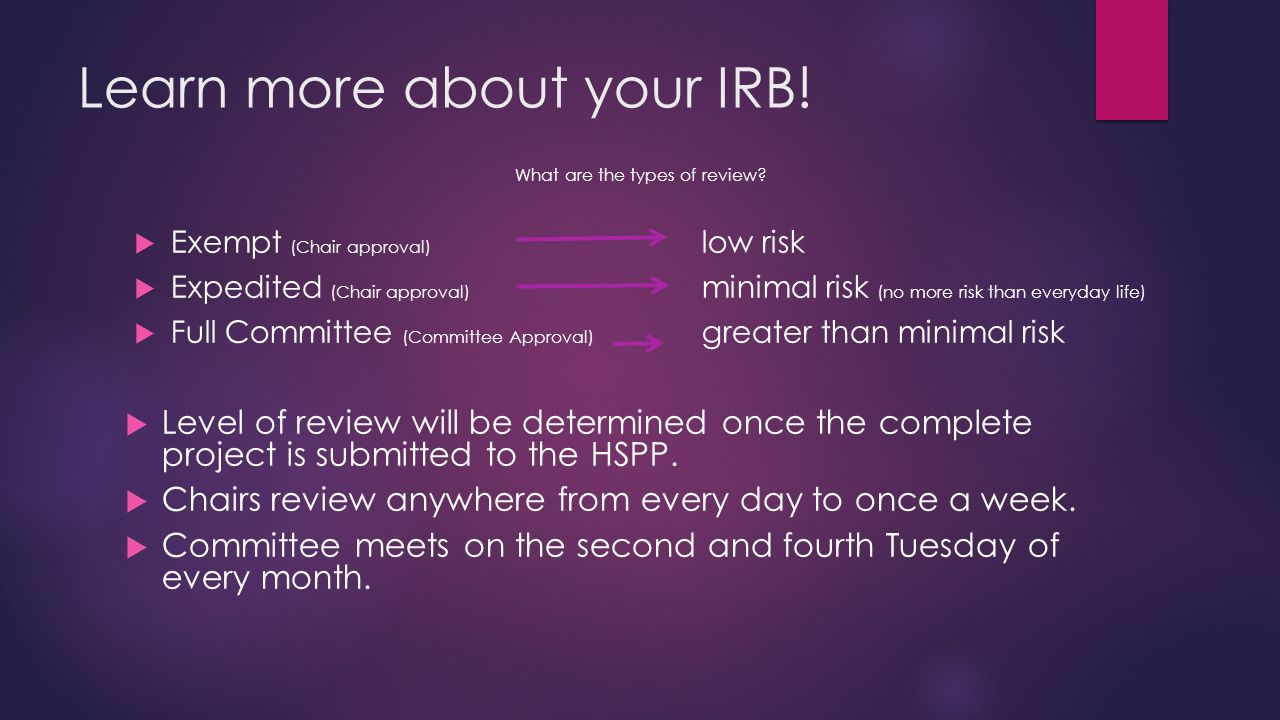 Learn more about your IRB!

What are the types of review?

Exempt (Chair approval) low risk
Expedited (Chair approval) minimal risk (no more risk than everyday life)
Full Committee (Committee Approval) greater than minimal risk

Level of review will be determined once the complete project is submitted to the HSPP.
Chairs review anywhere from every day to once a week.
Committee meets on the second and fourth Tuesday of every month.